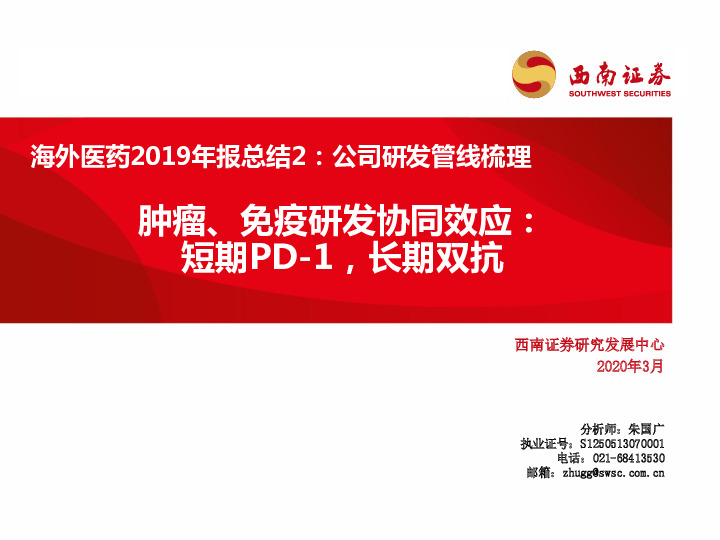 西南证券
SOUTHWEST SECURITIES

海外医药2019年报总结2：公司研发管线梳理

肿瘤、免疫研发协同效应：
短期PD-1，长期双抗

西南证券研究发展中心
2020年3月

分析师：朱国广
执业证号：S1250513070001
电话：021-68413530
邮箱：zhugg@swsc.com.cn